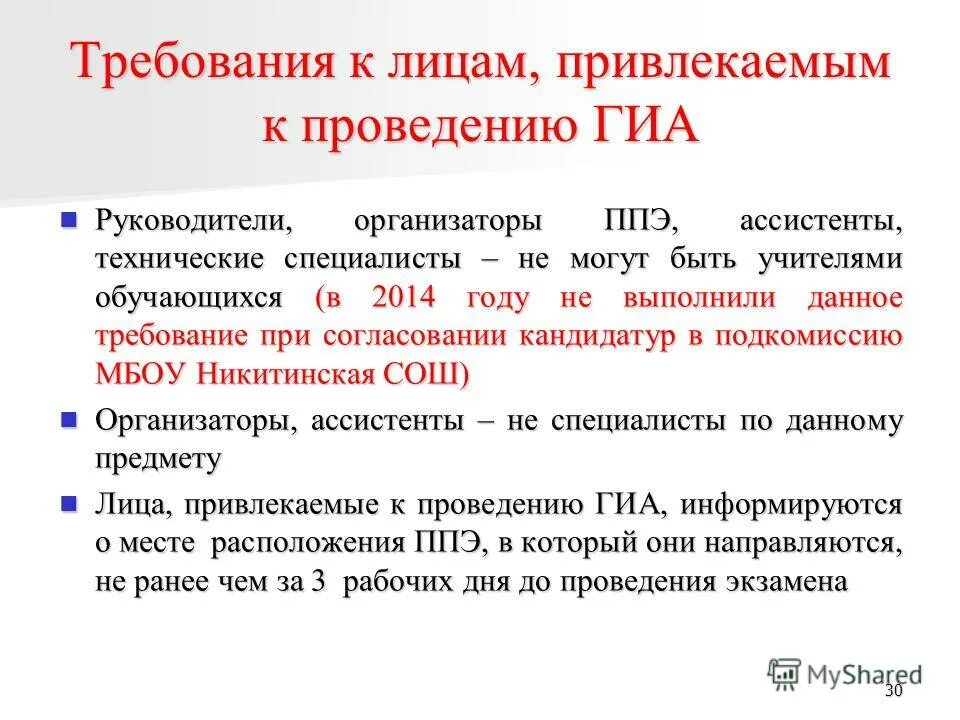 Требования к лицам, привлекаемым к проведению ГИА

Руководители, организаторы ППЭ, ассистенты, технические специалисты – не могут быть учителями обучающихся (в 2014 году не выполнили данное требование при согласовании кандидатур в подкомиссию МБОУ Никитинская СОШ)

Организаторы, ассистенты – не специалисты по данному предмету

Лица, привлекаемые к проведению ГИА, информируются о месте расположения ППЭ, в который они направляются, не ранее чем за 3 рабочих дня до проведения экзамена

MyShared

30